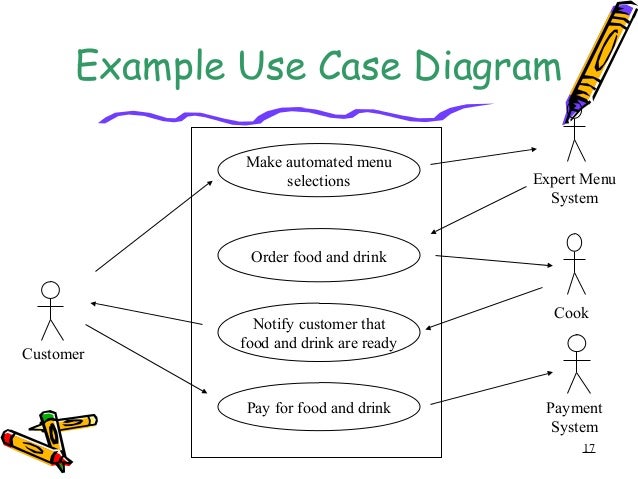 Example Use Case Diagram

Make automated menu selections

Order food and drink

Notify customer that food and drink are ready

Pay for food and drink

Customer

Expert Menu System

Cook

Payment System

17